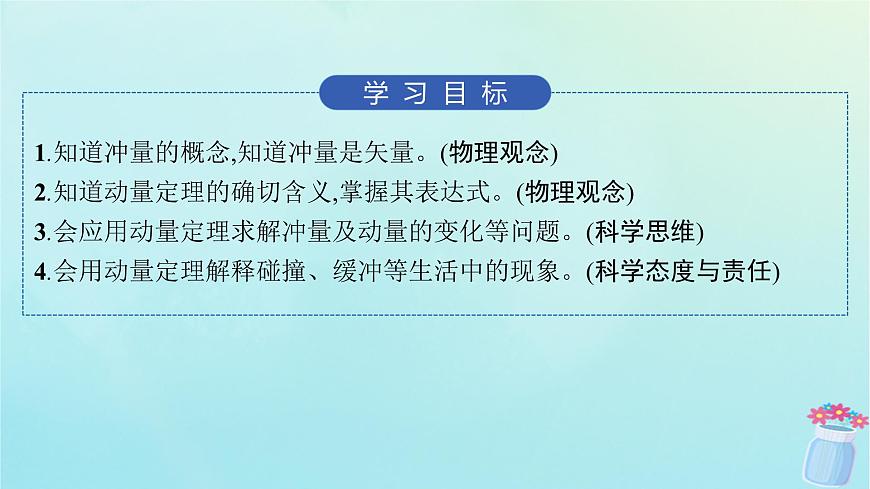 学习目标

1.知道冲量的概念,知道冲量是矢量。(物理观念)

2.知道动量定理的确切含义,掌握其表达式。(物理观念)

3.会应用动量定理求解冲量及动量的变化等问题。(科学思维)

4.会用动量定理解释碰撞、缓冲等生活中的现象。(科学态度与责任)